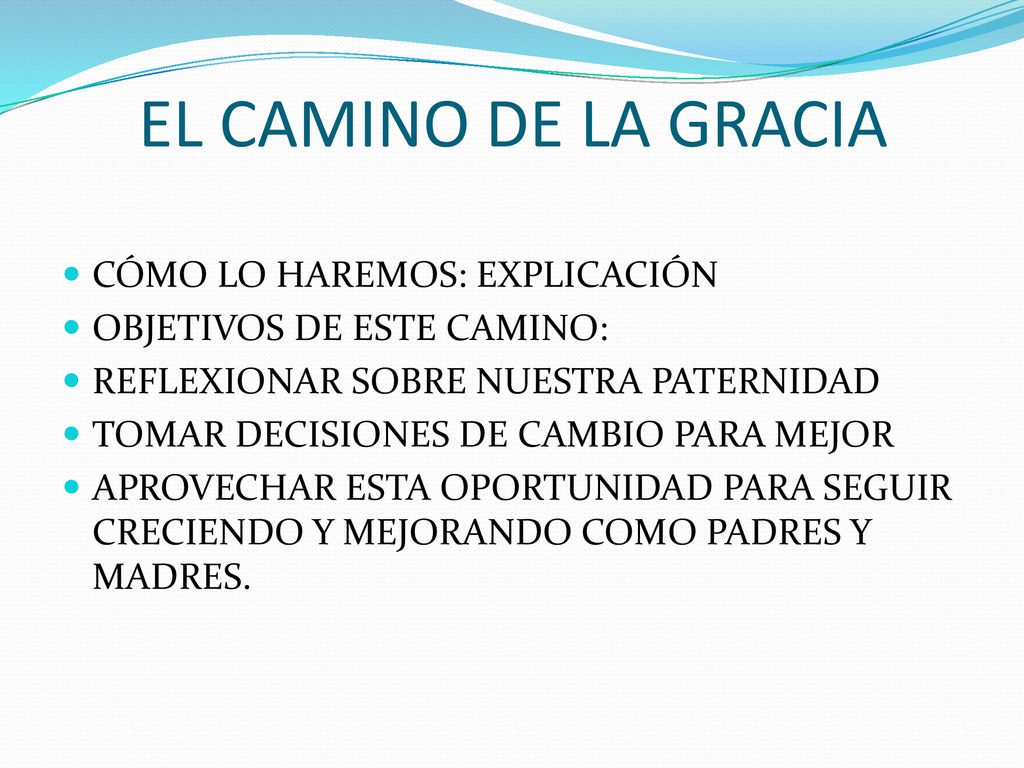 EL CAMINO DE LA GRACIA

- CÓMO LO HAREMOS: EXPLICACIÓN
- OBJETIVOS DE ESTE CAMINO:
- REFLEXIONAR SOBRE NUESTRA PATERNIDAD
- TOMAR DECISIONES DE CAMBIO PARA MEJOR
- APROVECHAR ESTA OPORTUNIDAD PARA SEGUIR CRECIENDO Y MEJORANDO COMO PADRES Y MADRES.